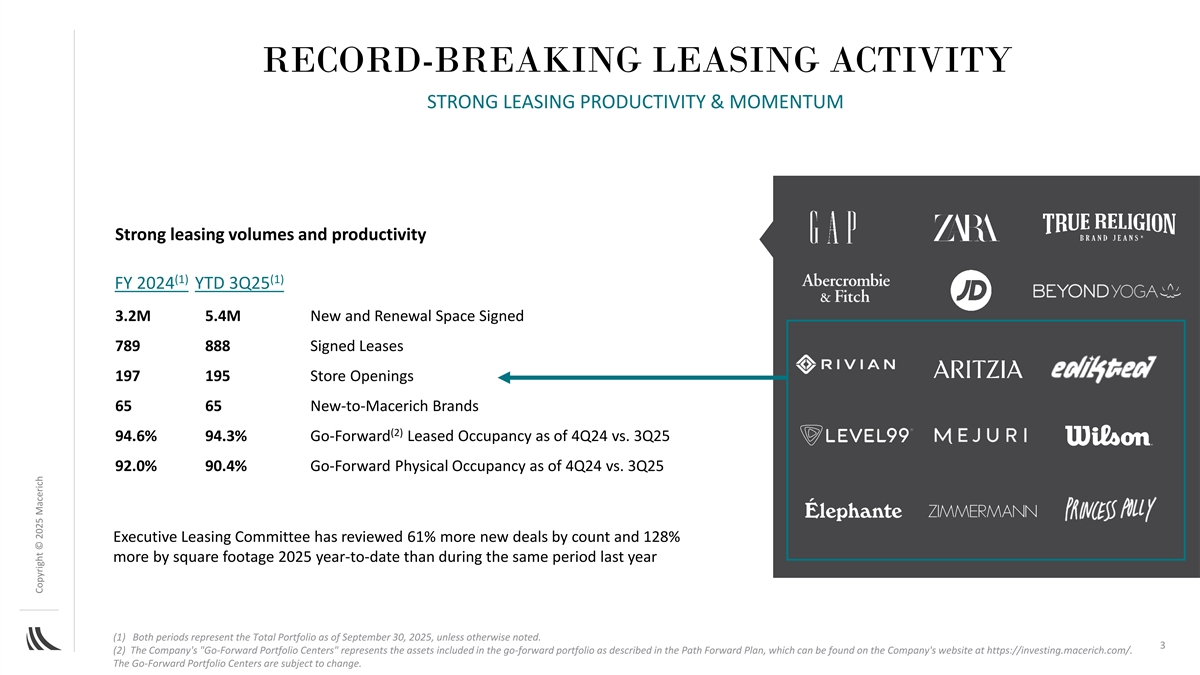 RECORD-BREAKING LEASING ACTIVITY

STRONG LEASING PRODUCTIVITY & MOMENTUM

Strong leasing volumes and productivity

| FY 2024$^{(1)}$ | YTD 3Q25$^{(1)}$ | |
|---|---|---|
| 3.2M | 5.4M | New and Renewal Space Signed |
| 789 | 888 | Signed Leases |
| 197 | 195 | Store Openings |
| 65 | 65 | New-to-Macerich Brands |
| 94.6% | 94.3% | Go-Forward$^{(2)}$ Leased Occupancy as of 4Q24 vs. 3Q25 |
| 92.0% | 90.4% | Go-Forward Physical Occupancy as of 4Q24 vs. 3Q25 |

Executive Leasing Committee has reviewed 61% more new deals by count and 128% more by square footage 2025 year-to-date than during the same period last year

GAP
ZARA
TRUE RELIGION BRAND JEANS
Abercrombie & Fitch
JD
BEYOND YOGA
RIVIAN
ARITZIA
edikted
LEVEL99
MEJURI
Wilson
Élephante
ZIMMERMANN
PRINCESS POLLY

Copyright © 2025 Macerich

(1) Both periods represent the Total Portfolio as of September 30, 2025, unless otherwise noted.
(2) The Company's "Go-Forward Portfolio Centers" represents the assets included in the go-forward portfolio as described in the Path Forward Plan, which can be found on the Company's website at https://investing.macerich.com/. The Go-Forward Portfolio Centers are subject to change.

3